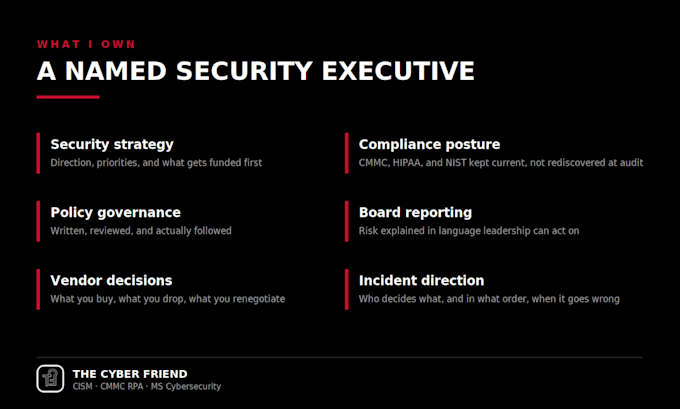 WHAT I OWN

A NAMED SECURITY EXECUTIVE

Security strategy
Direction, priorities, and what gets funded first

Policy governance
Written, reviewed, and actually followed

Vendor decisions
What you buy, what you drop, what you renegotiate

Compliance posture
CMMC, HIPAA, and NIST kept current, not rediscovered at audit

Board reporting
Risk explained in language leadership can act on

Incident direction
Who decides what, and in what order, when it goes wrong

THE CYBER FRIEND
CISM · CMMC RPA · MS Cybersecurity